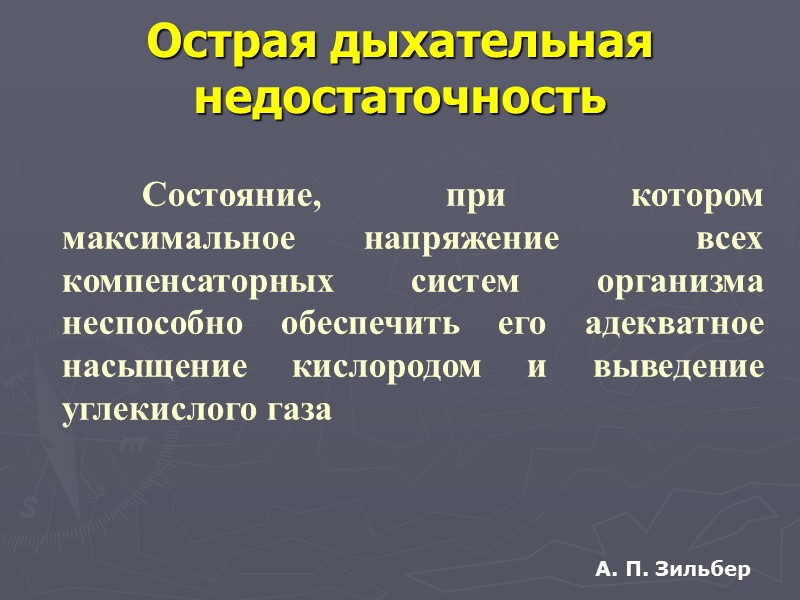 Острая дыхательная недостаточность

Состояние, при котором максимальное напряжение всех компенсаторных систем организма неспособно обеспечить его адекватное насыщение кислородом и выведение углекислого газа

А. П. Зильбер